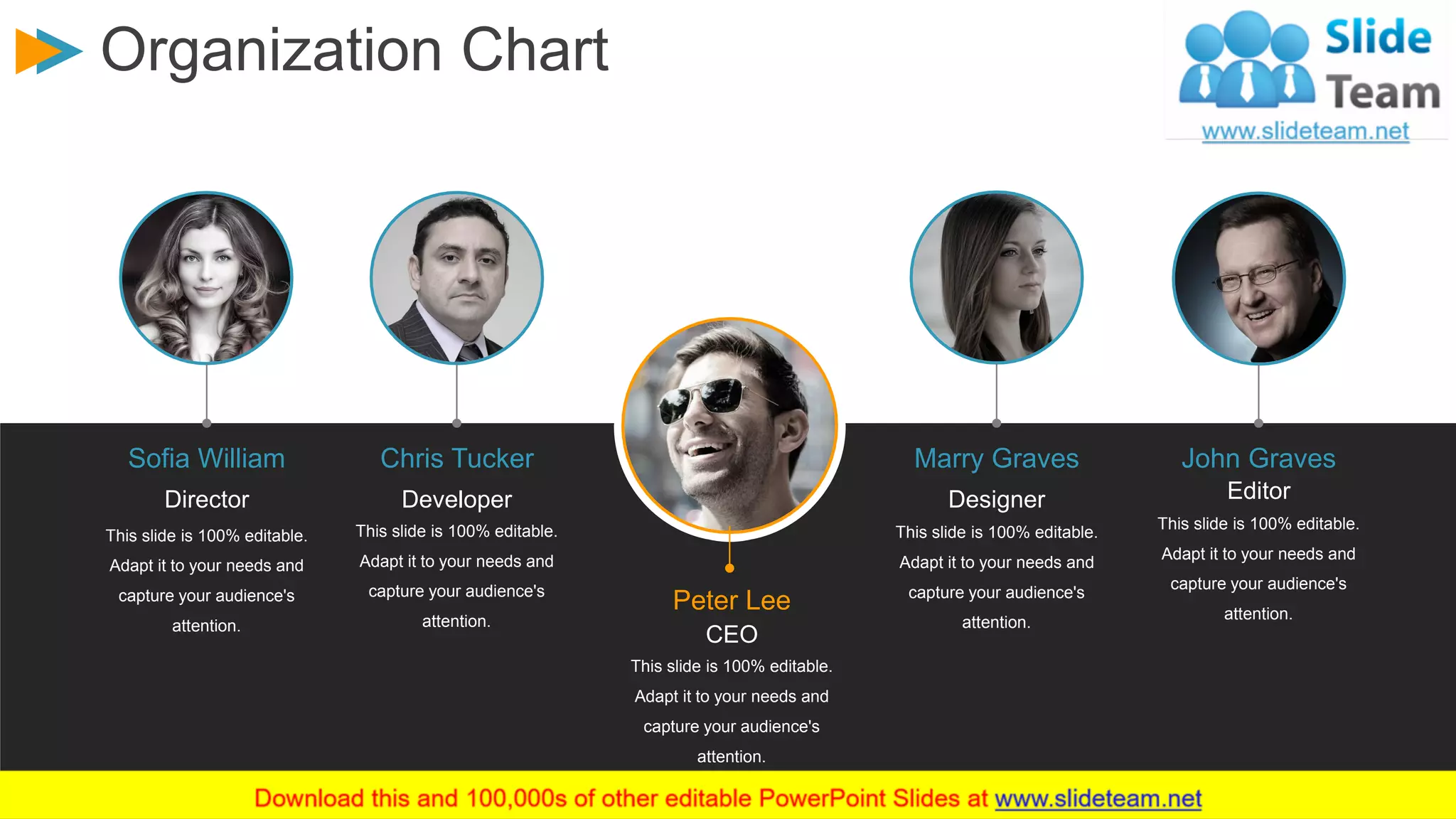 Organization Chart

Slide Team
www.slideteam.net

Sofia William
Director
This slide is 100% editable. Adapt it to your needs and capture your audience's attention.

Chris Tucker
Developer
This slide is 100% editable. Adapt it to your needs and capture your audience's attention.

Peter Lee
CEO
This slide is 100% editable. Adapt it to your needs and capture your audience's attention.

Marry Graves
Designer
This slide is 100% editable. Adapt it to your needs and capture your audience's attention.

John Graves
Editor
This slide is 100% editable. Adapt it to your needs and capture your audience's attention.

Download this and 100,000s of other editable PowerPoint Slides at www.slideteam.net